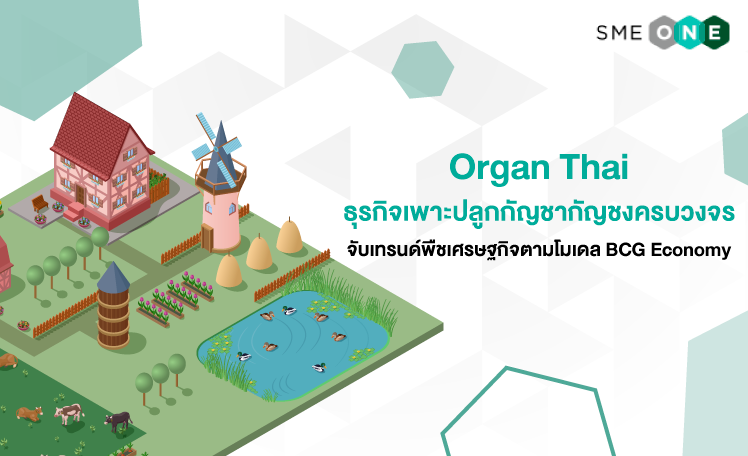 SME ONE

Organ Thai

ธุรกิจเพาะปลูกกัญชากัญชงครบวงจร

จับเทรนด์พืชเศรษฐกิจตามโมเดล BCG Economy